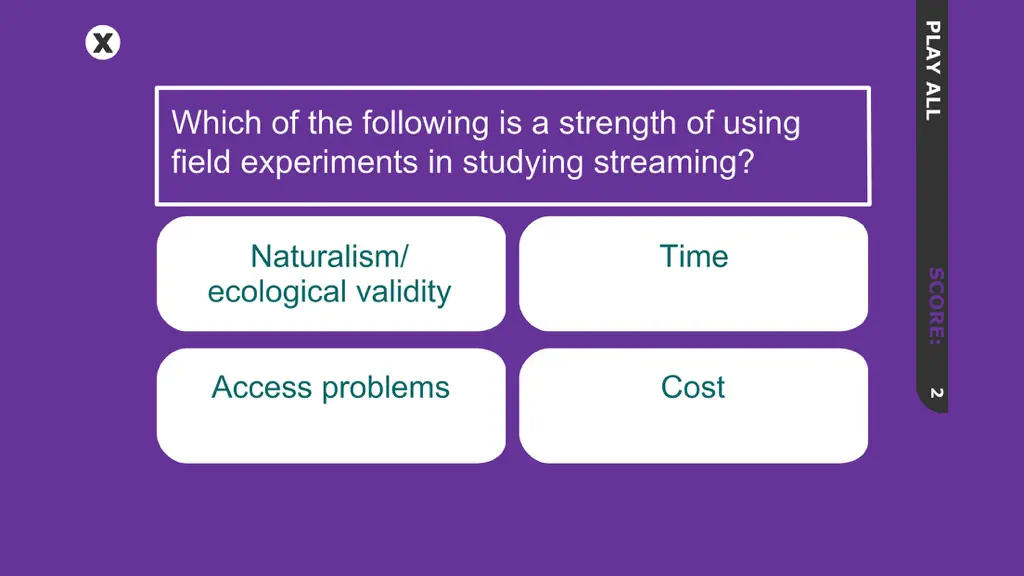 X

Which of the following is a strength of using field experiments in studying streaming?

Naturalism/ ecological validity

Time

Access problems

Cost

PLAY ALL

SCORE: 2